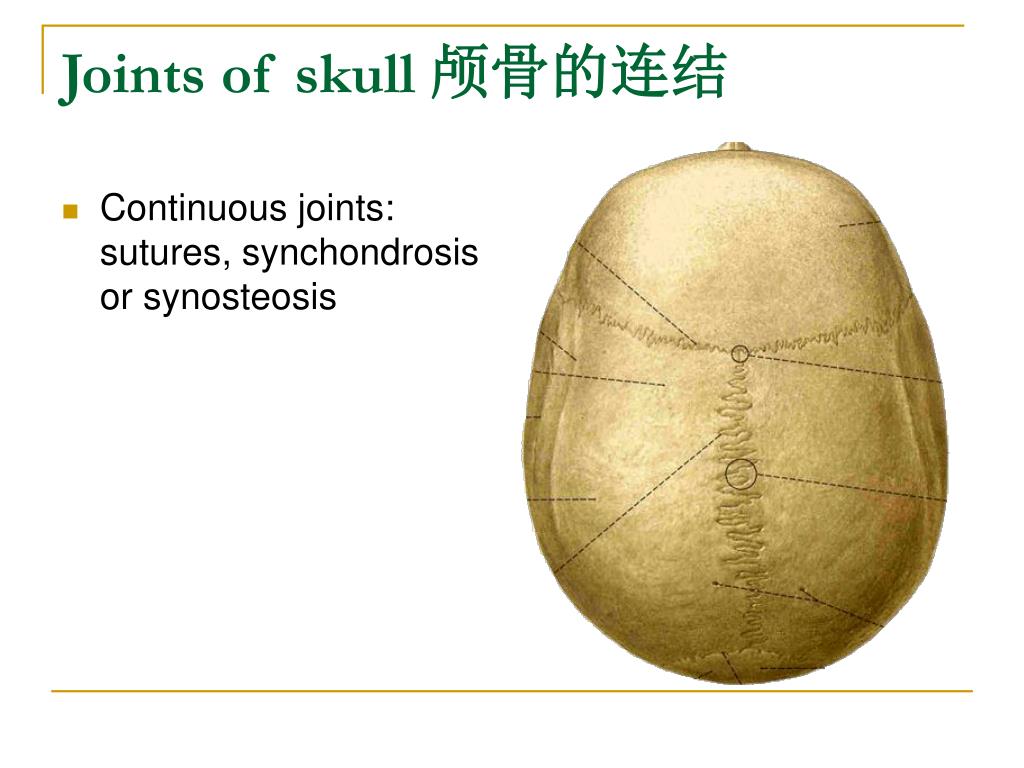 Joints of skull 颅骨的连结

Continuous joints: sutures, synchondrosis or synosteosis